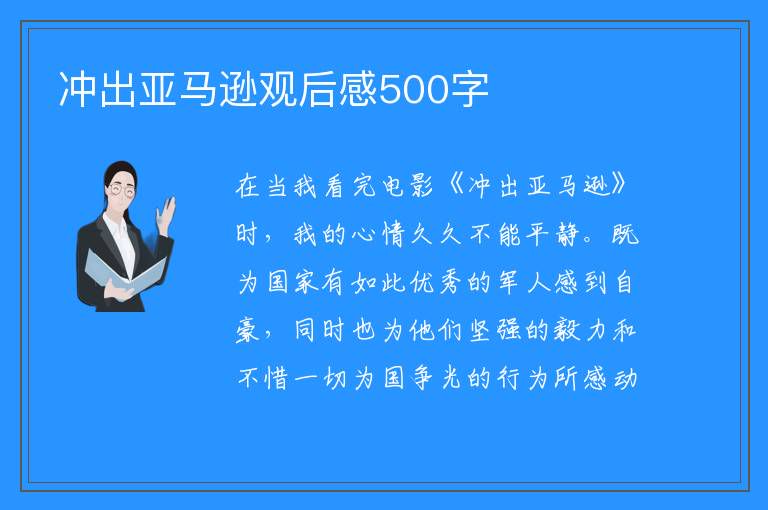 冲出亚马逊观后感500字

在当我看完电影《冲出亚马逊》时，我的心情久久不能平静。既为国家有如此优秀的军人感到自豪，同时也为他们坚强的毅力和不惜一切为国争光的行为所感动